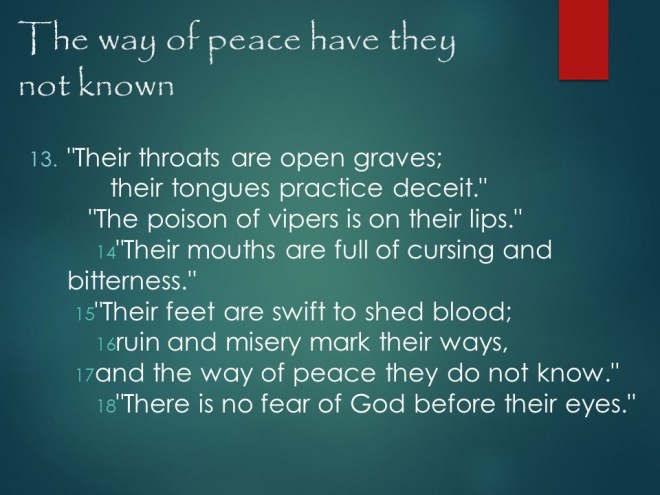 The way of peace have they not known

13. "Their throats are open graves;
their tongues practice deceit."
"The poison of vipers is on their lips."
14"Their mouths are full of cursing and bitterness."
15"Their feet are swift to shed blood;
16ruin and misery mark their ways,
17and the way of peace they do not know."
18"There is no fear of God before their eyes."